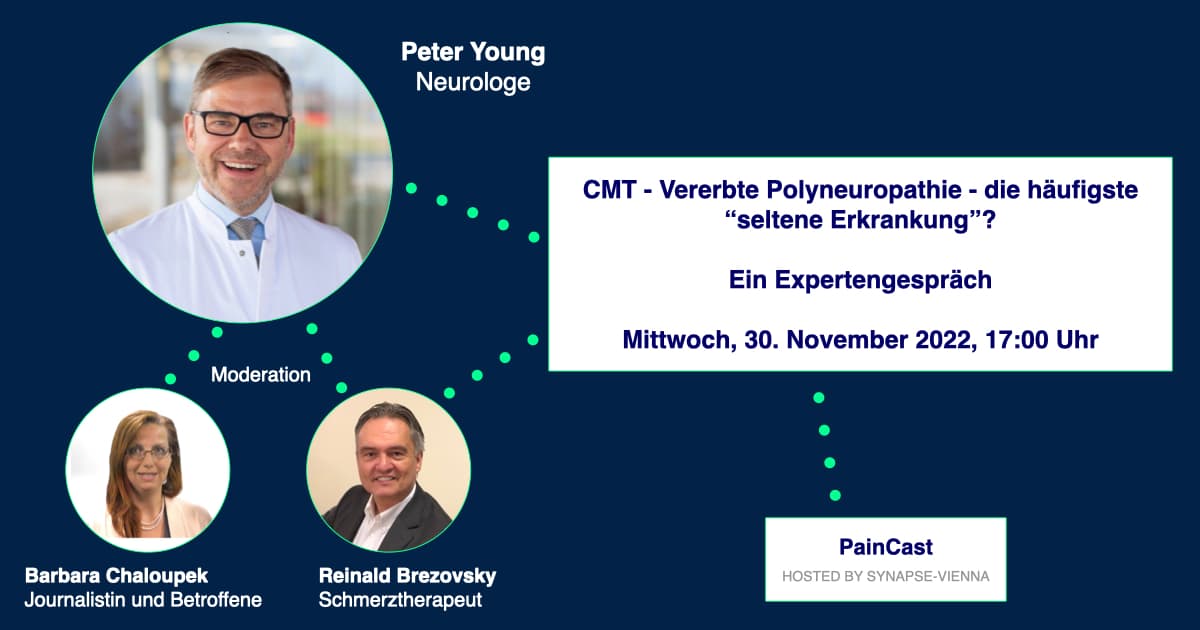 Peter Young
Neurologe

CMT - Vererbte Polyneuropathie - die häufigste “seltene Erkrankung”?

Ein Expertengespräch

Mittwoch, 30. November 2022, 17:00 Uhr

Moderation

Barbara Chaloupek
Journalistin und Betroffene

Reinald Brezovsky
Schmerztherapeut

PainCast
HOSTED BY SYNAPSE-VIENNA